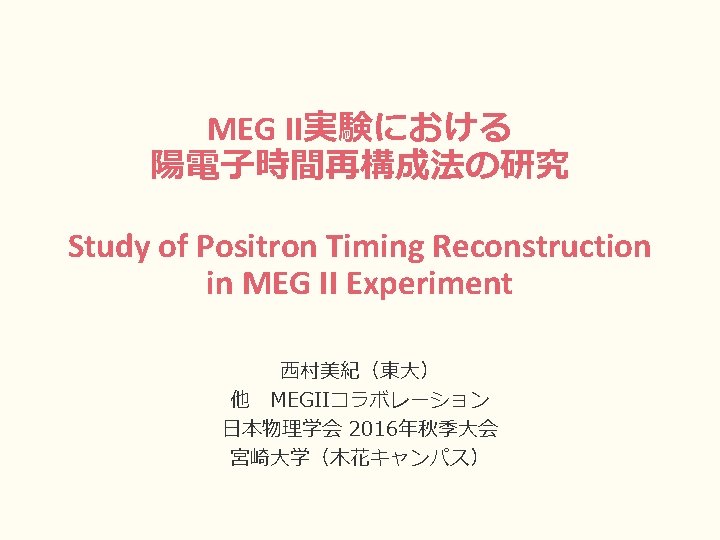 MEG II実験における
陽電子時間再構成法の研究

Study of Positron Timing Reconstruction in MEG II Experiment

西村美紀（東大）
他　MEGIIコラボレーション
日本物理学会 2016年秋季大会
宮崎大学（木花キャンパス）